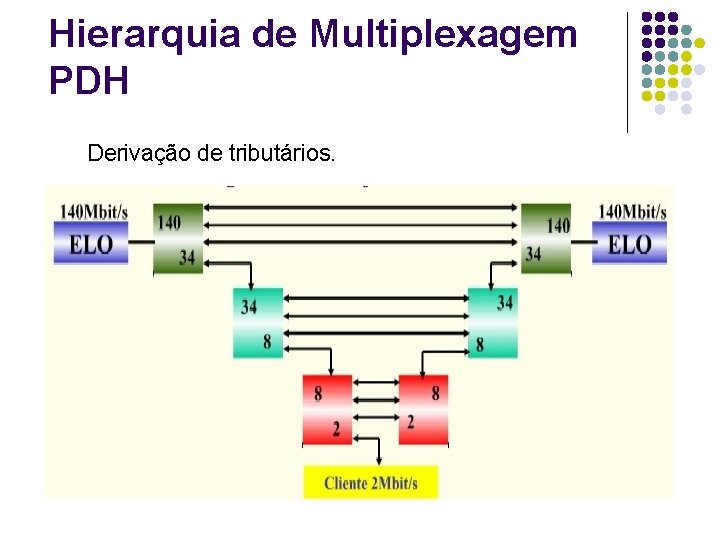 Hierarquia de Multiplexagem PDH

Derivação de tributários.

140Mbit/s
ELO
140
34
140
34
140Mbit/s
ELO
34
8
34
8
8
2
8
2
Cliente 2Mbit/s